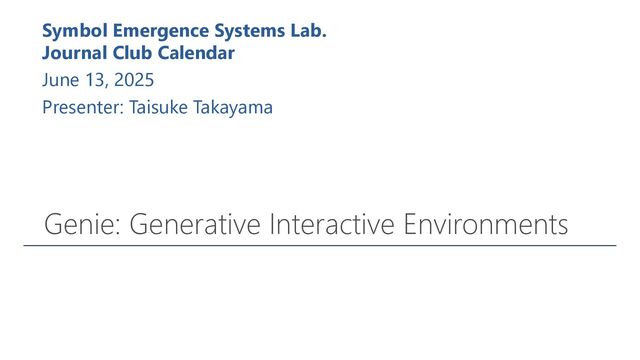 Symbol Emergence Systems Lab.
Journal Club Calendar

June 13, 2025

Presenter: Taisuke Takayama

Genie: Generative Interactive Environments